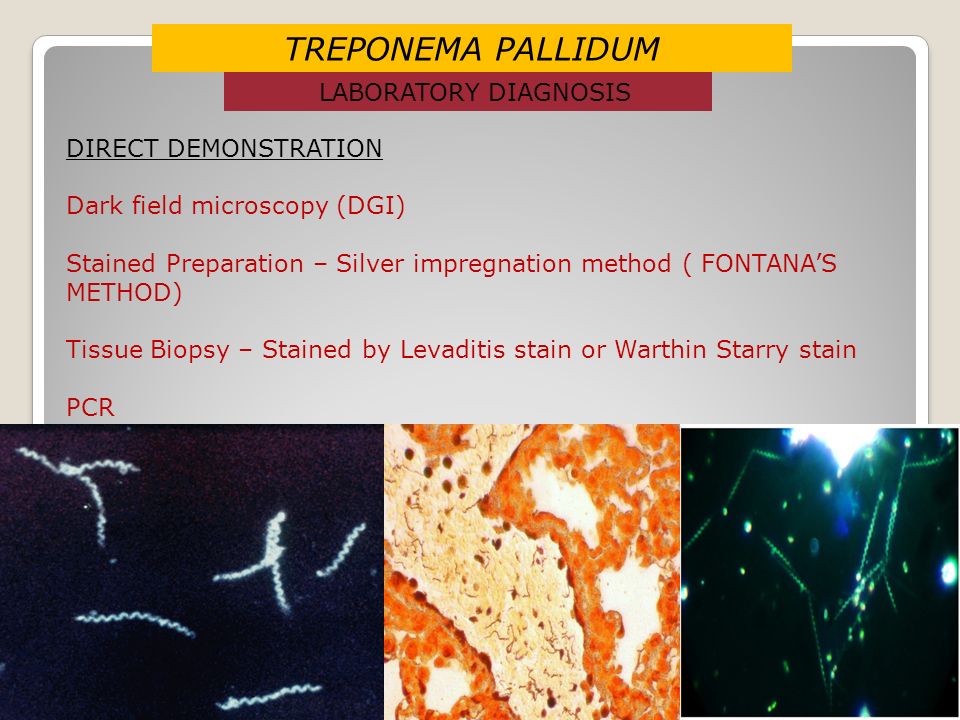 TREPONEMA PALLIDUM

LABORATORY DIAGNOSIS

DIRECT DEMONSTRATION

Dark field microscopy (DGI)

Stained Preparation – Silver impregnation method ( FONTANA'S METHOD)

Tissue Biopsy – Stained by Levaditis stain or Warthin Starry stain

PCR